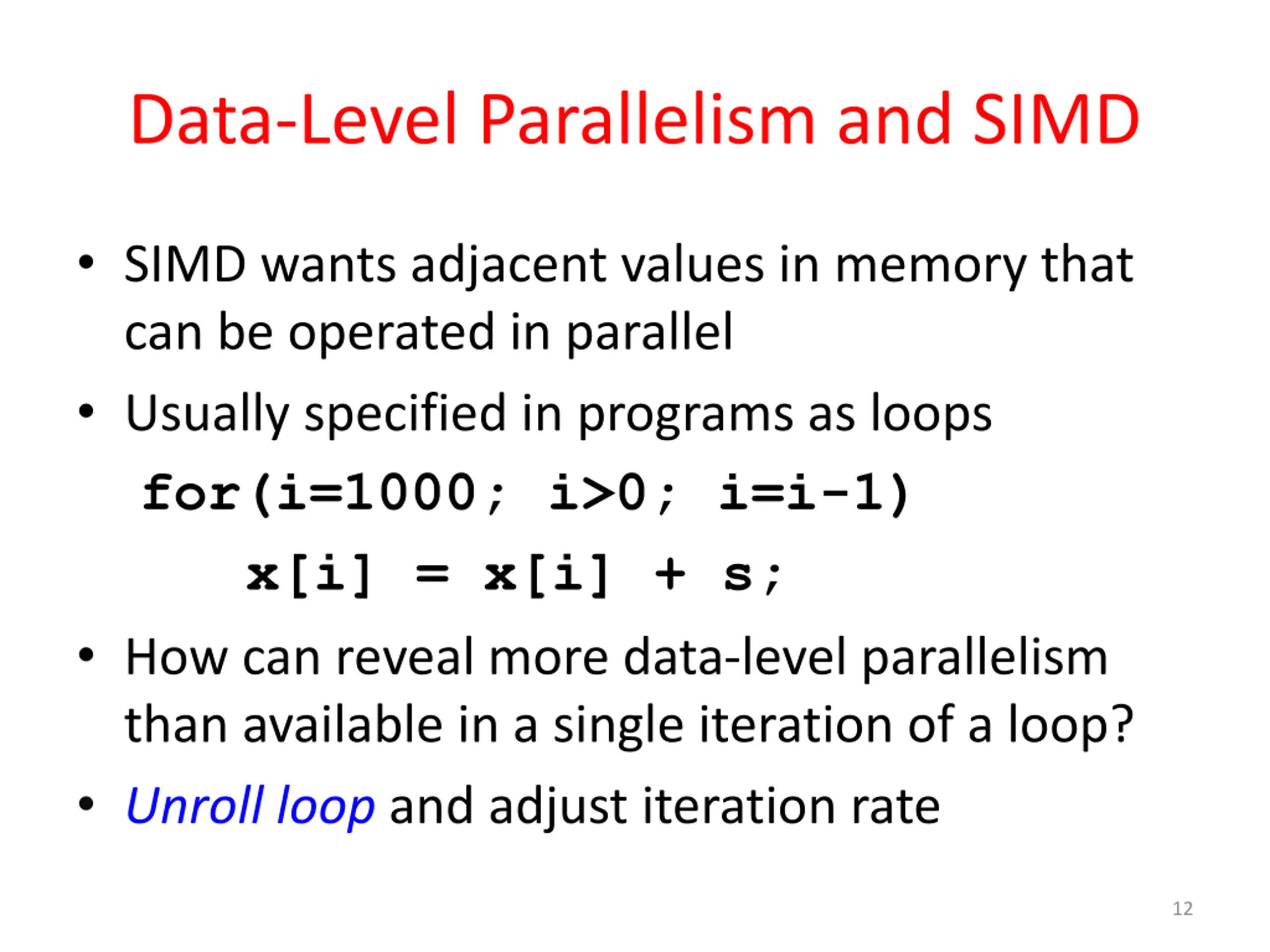 Data-Level Parallelism and SIMD

• SIMD wants adjacent values in memory that can be operated in parallel

• Usually specified in programs as loops

for(i=1000; i>0; i=i-1)
x[i] = x[i] + s;

• How can reveal more data-level parallelism than available in a single iteration of a loop?

• Unroll loop and adjust iteration rate

12